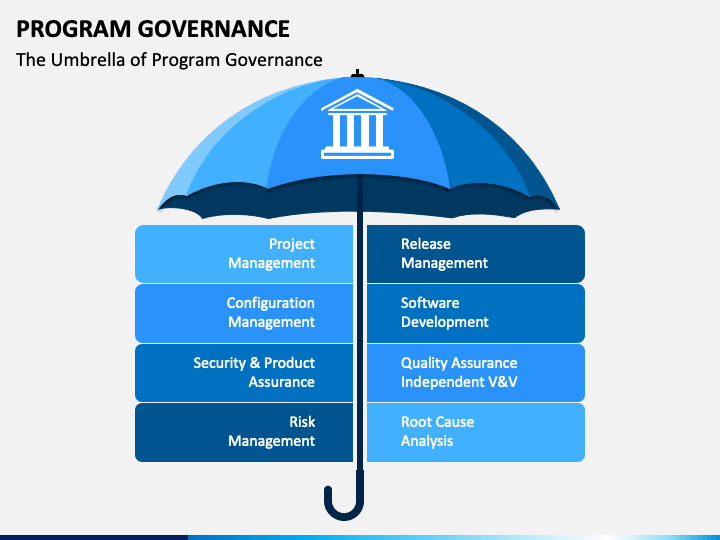 PROGRAM GOVERNANCE

The Umbrella of Program Governance

Project Management

Configuration Management

Security & Product Assurance

Risk Management

Release Management

Software Development

Quality Assurance Independent V&V

Root Cause Analysis